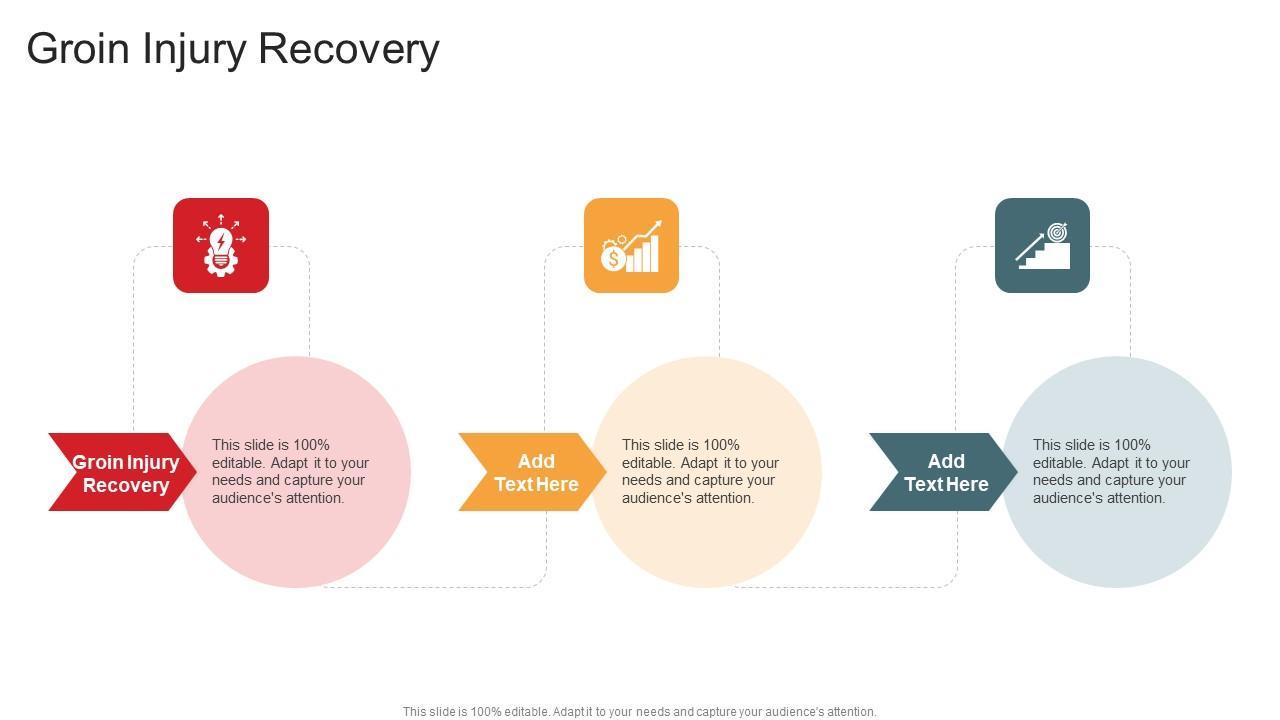 Groin Injury Recovery

Groin Injury Recovery

This slide is 100% editable. Adapt it to your needs and capture your audience's attention.

Add Text Here

This slide is 100% editable. Adapt it to your needs and capture your audience's attention.

Add Text Here

This slide is 100% editable. Adapt it to your needs and capture your audience's attention.

This slide is 100% editable. Adapt it to your needs and capture your audience's attention.